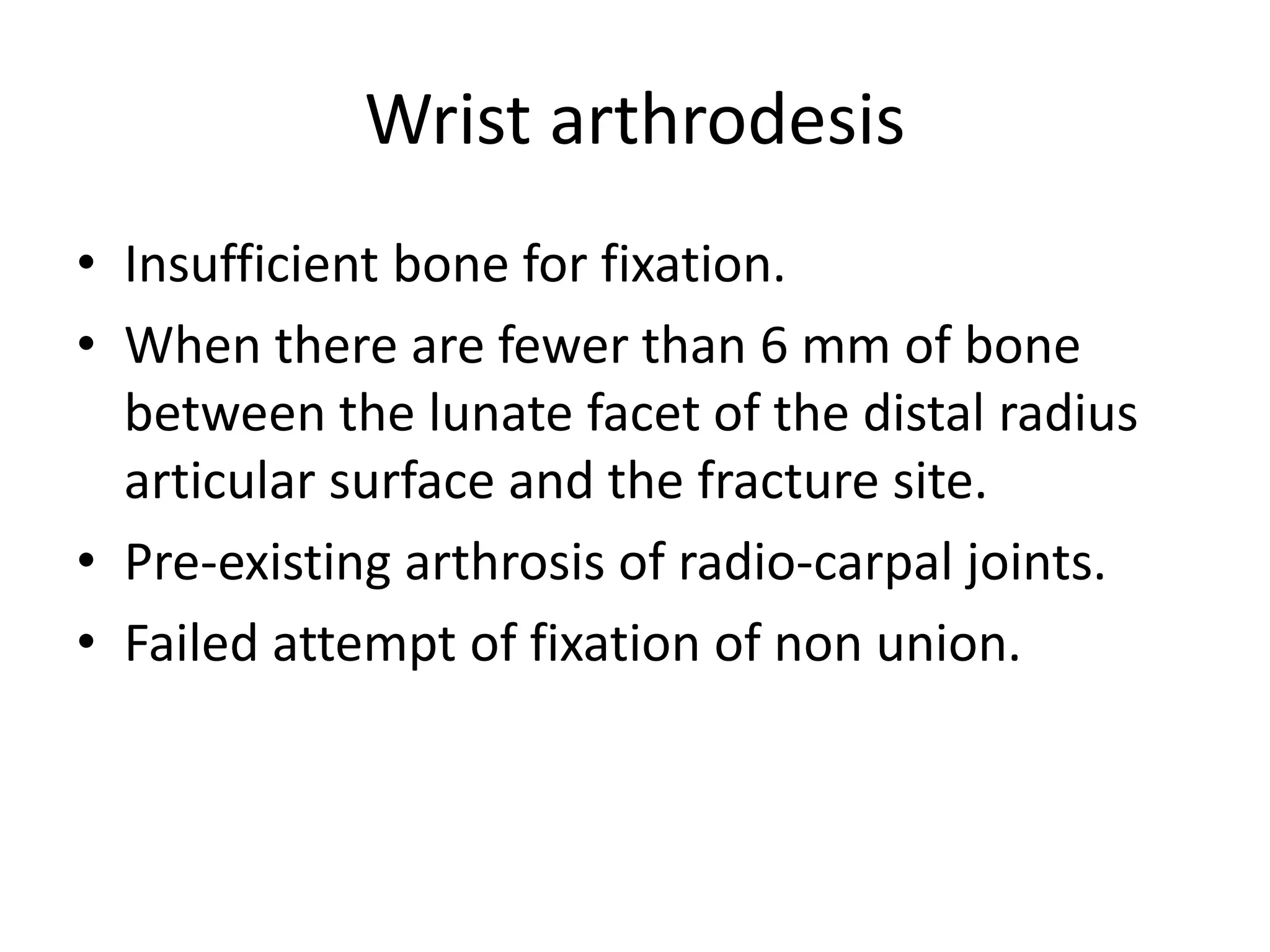 Wrist arthrodesis

• Insufficient bone for fixation.
• When there are fewer than 6 mm of bone between the lunate facet of the distal radius articular surface and the fracture site.
• Pre-existing arthrosis of radio-carpal joints.
• Failed attempt of fixation of non union.